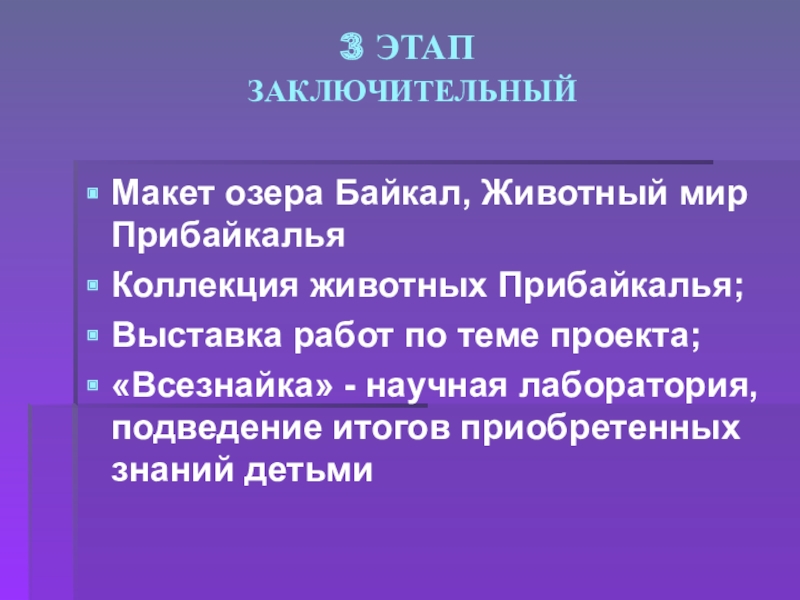 3 ЭТАП
ЗАКЛЮЧИТЕЛЬНЫЙ

Макет озера Байкал, Животный мир Прибайкалья

Коллекция животных Прибайкалья;

Выставка работ по теме проекта;

«Всезнайка» - научная лаборатория, подведение итогов приобретенных знаний детьми